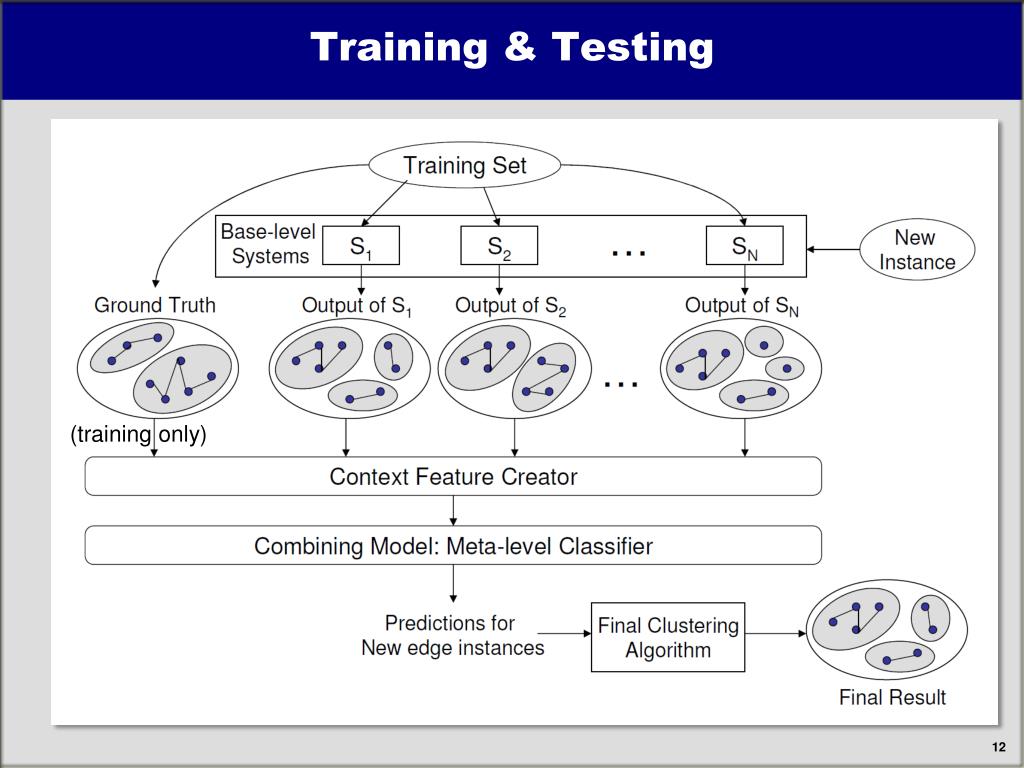 Training & Testing

Training Set

Base-level Systems

$S_1$

$S_2$

...

$S_N$

New Instance

Ground Truth

Output of $S_1$

Output of $S_2$

Output of $S_N$

...

(training only)

Context Feature Creator

Combining Model: Meta-level Classifier

Predictions for New edge instances

Final Clustering Algorithm

Final Result

12